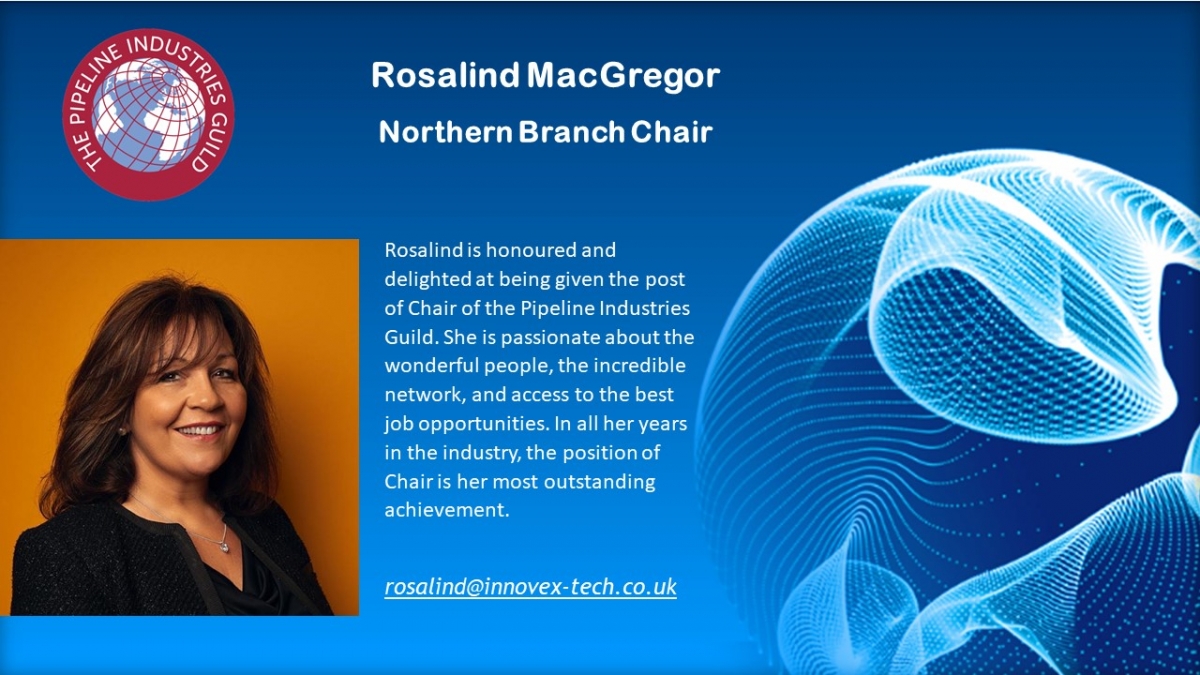 THE PIPELINE INDUSTRIES GUILD

Rosalind MacGregor

Northern Branch Chair

Rosalind is honoured and delighted at being given the post of Chair of the Pipeline Industries Guild. She is passionate about the wonderful people, the incredible network, and access to the best job opportunities. In all her years in the industry, the position of Chair is her most outstanding achievement.

rosalind@innovex-tech.co.uk